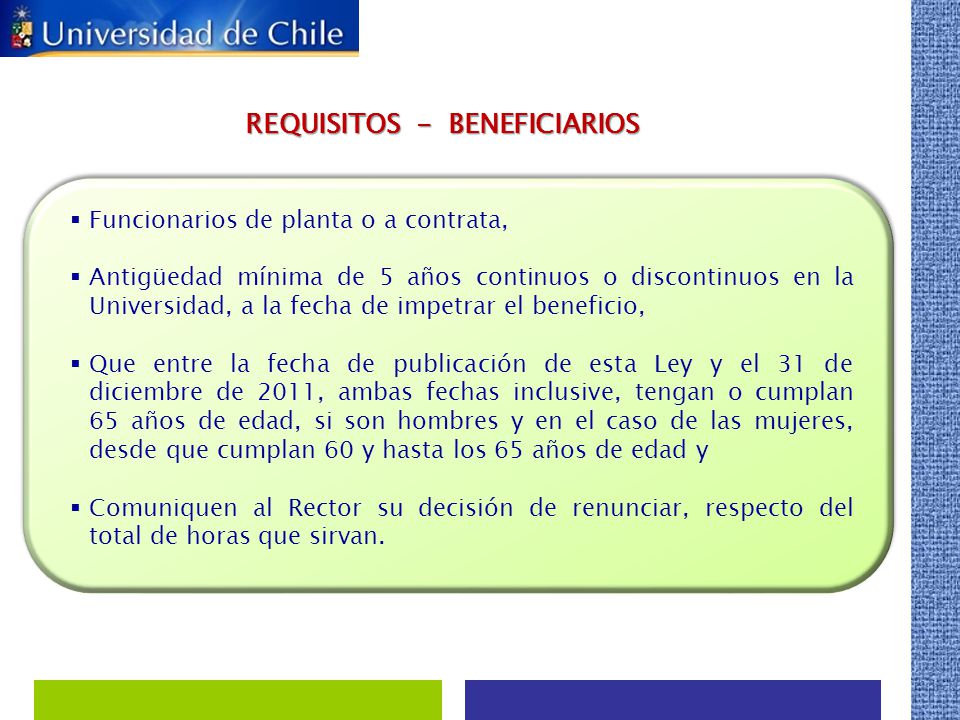 Universidad de Chile

REQUISITOS – BENEFICIARIOS

▪ Funcionarios de planta o a contrata,

▪ Antigüedad mínima de 5 años continuos o discontinuos en la Universidad, a la fecha de impetrar el beneficio,

▪ Que entre la fecha de publicación de esta Ley y el 31 de diciembre de 2011, ambas fechas inclusive, tengan o cumplan 65 años de edad, si son hombres y en el caso de las mujeres, desde que cumplan 60 y hasta los 65 años de edad y

▪ Comuniquen al Rector su decisión de renunciar, respecto del total de horas que sirvan.